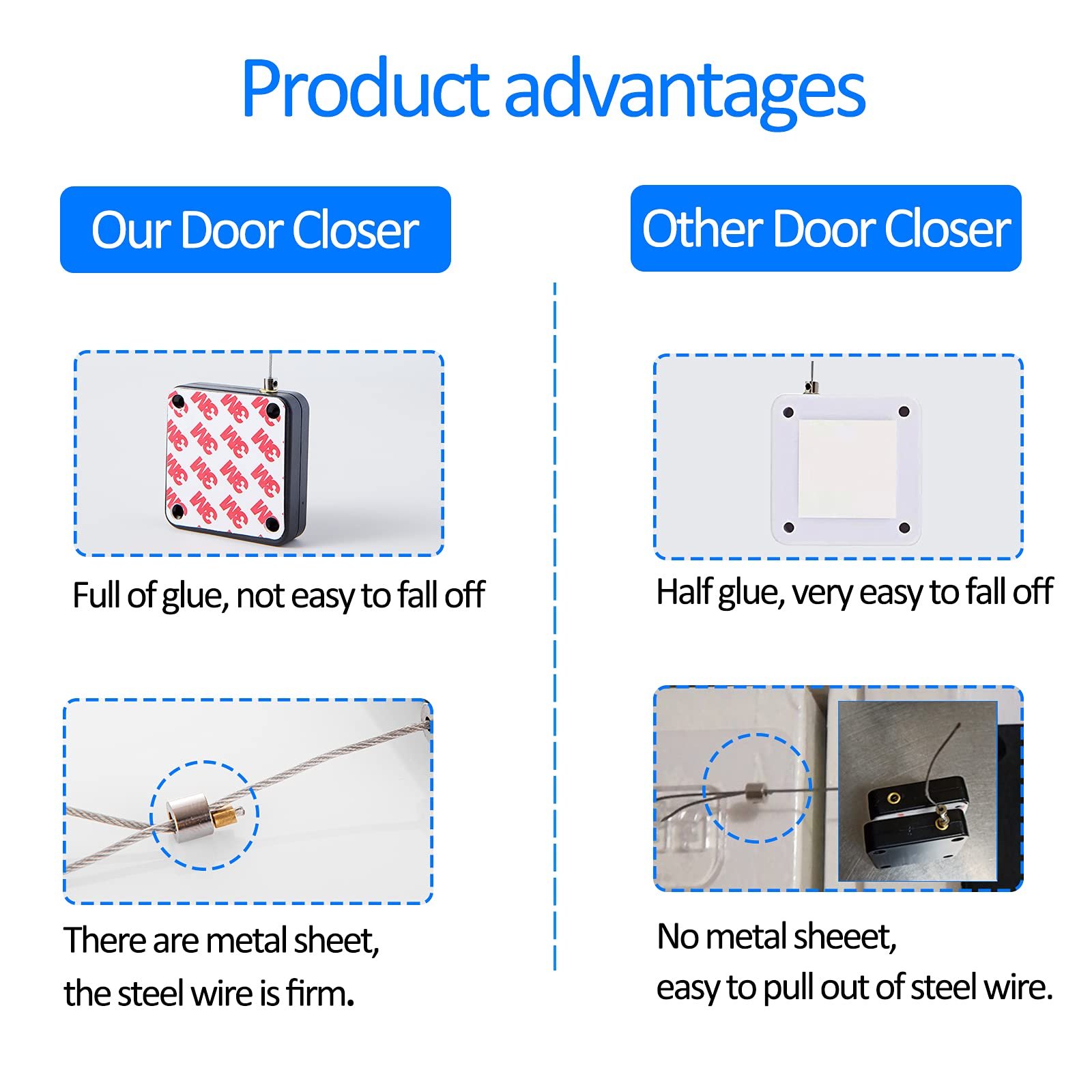 Product advantages

Our Door Closer

3M 3M 3M 3M 3M 3M 3M 3M 3M 3M 3M 3M

Full of glue, not easy to fall off

There are metal sheet, the steel wire is firm.

Other Door Closer

Half glue, very easy to fall off

No metal sheeet, easy to pull out of steel wire.